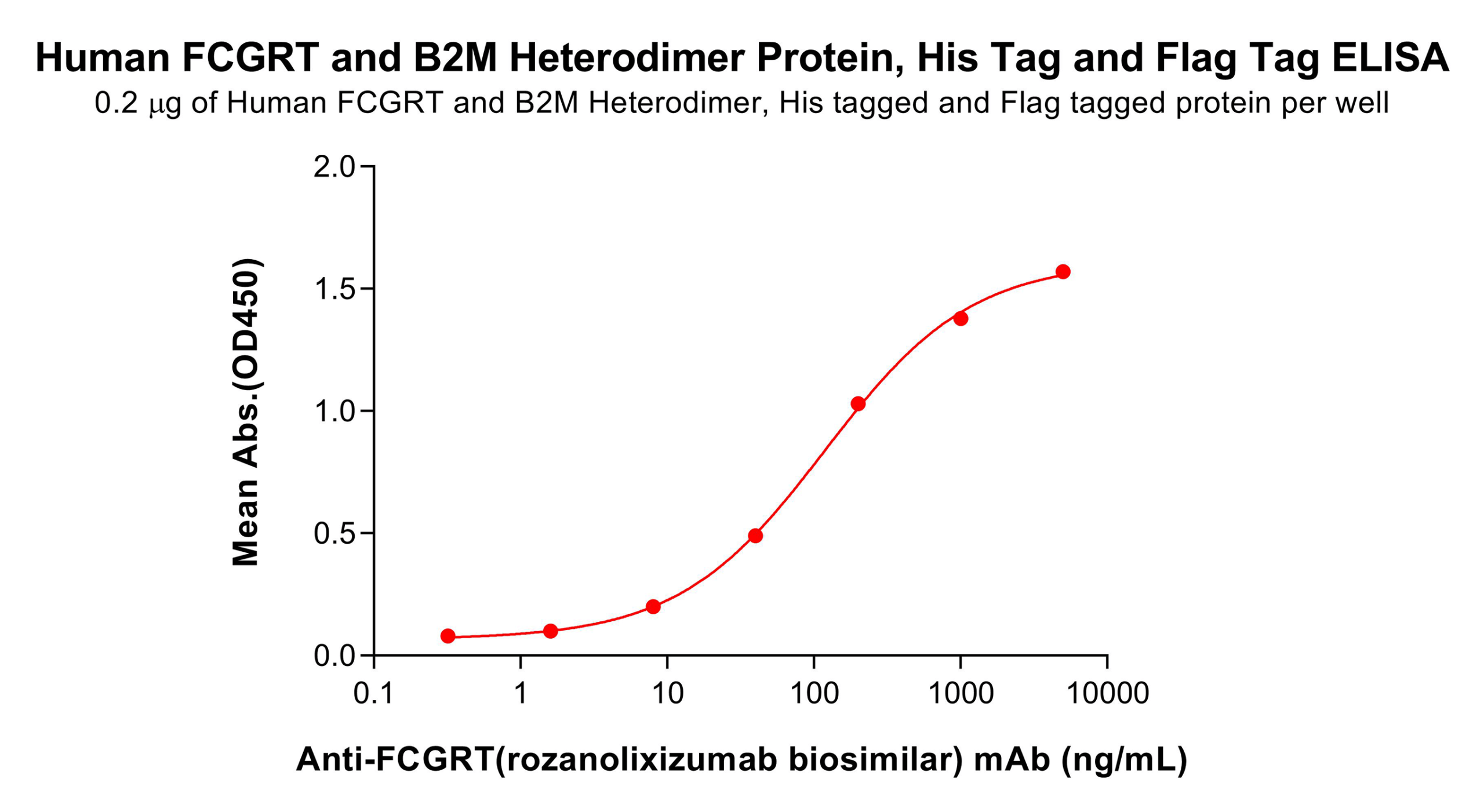 Human FCGRT and B2M Heterodimer Protein, His Tag and Flag Tag ELISA
0.2 μg of Human FCGRT and B2M Heterodimer, His tagged and Flag tagged protein per well

Mean Abs.(OD450)

2.0
1.5
1.0
0.5
0.0

0.1
1
10
100
1000
10000

Anti-FCGRT(rozanolixizumab biosimilar) mAb (ng/mL)